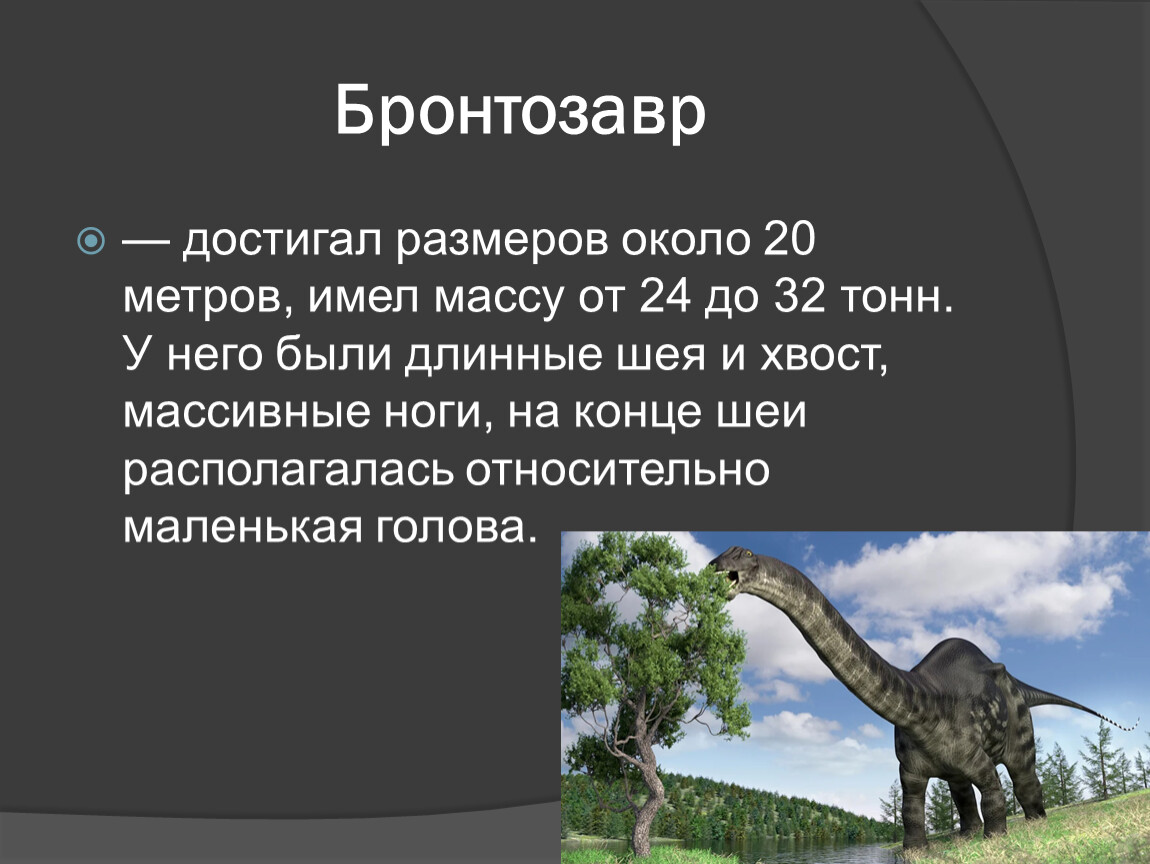 Бронтозавр

— достигал размеров около 20 метров, имел массу от 24 до 32 тонн. У него были длинные шея и хвост, массивные ноги, на конце шеи располагалась относительно маленькая голова.